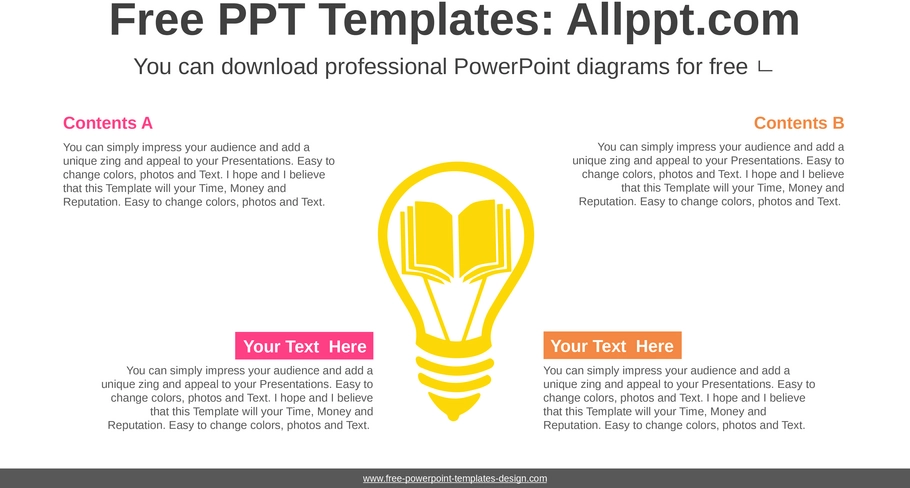 Free PPT Templates: Allppt.com

You can download professional PowerPoint diagrams for free ∟

Contents A

You can simply impress your audience and add a unique zing and appeal to your Presentations. Easy to change colors, photos and Text. I hope and I believe that this Template will your Time, Money and Reputation. Easy to change colors, photos and Text.

Contents B

You can simply impress your audience and add a unique zing and appeal to your Presentations. Easy to change colors, photos and Text. I hope and I believe that this Template will your Time, Money and Reputation. Easy to change colors, photos and Text.

Your Text Here

You can simply impress your audience and add a unique zing and appeal to your Presentations. Easy to change colors, photos and Text. I hope and I believe that this Template will your Time, Money and Reputation. Easy to change colors, photos and Text.

Your Text Here

You can simply impress your audience and add a unique zing and appeal to your Presentations. Easy to change colors, photos and Text. I hope and I believe that this Template will your Time, Money and Reputation. Easy to change colors, photos and Text.

www.free-powerpoint-templates-design.com